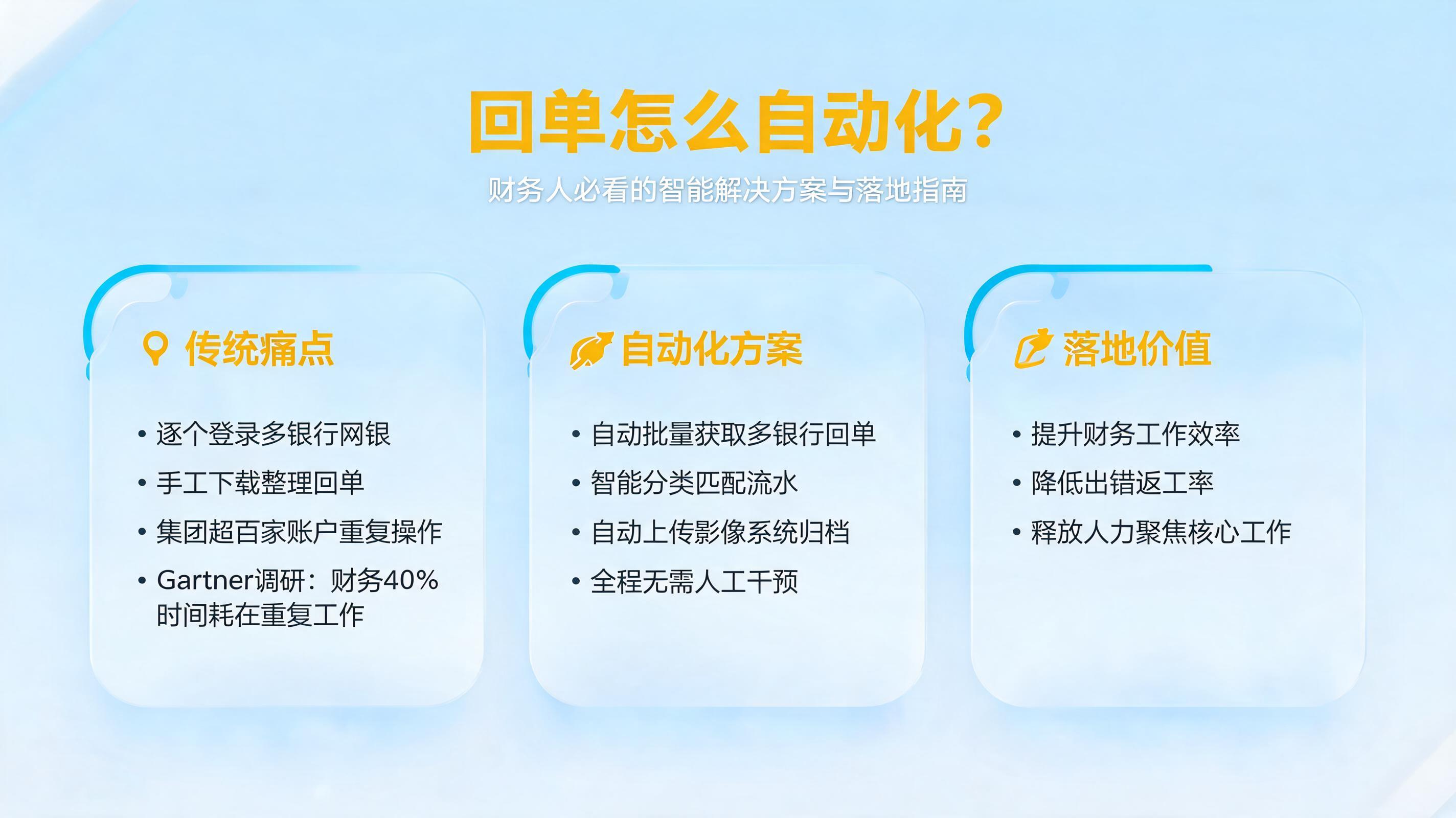 回单怎么自动化？

财务人必看的智能解决方案与落地指南

传统痛点

• 逐个登录多银行网银
• 手工下载整理回单
• 集团超百家账户重复操作
• Gartner调研：财务40%时间耗在重复工作

自动化方案

• 自动批量获取多银行回单
• 智能分类匹配流水
• 自动上传影像系统归档
• 全程无需人工干预

落地价值

• 提升财务工作效率
• 降低出错返工率
• 释放人力聚焦核心工作